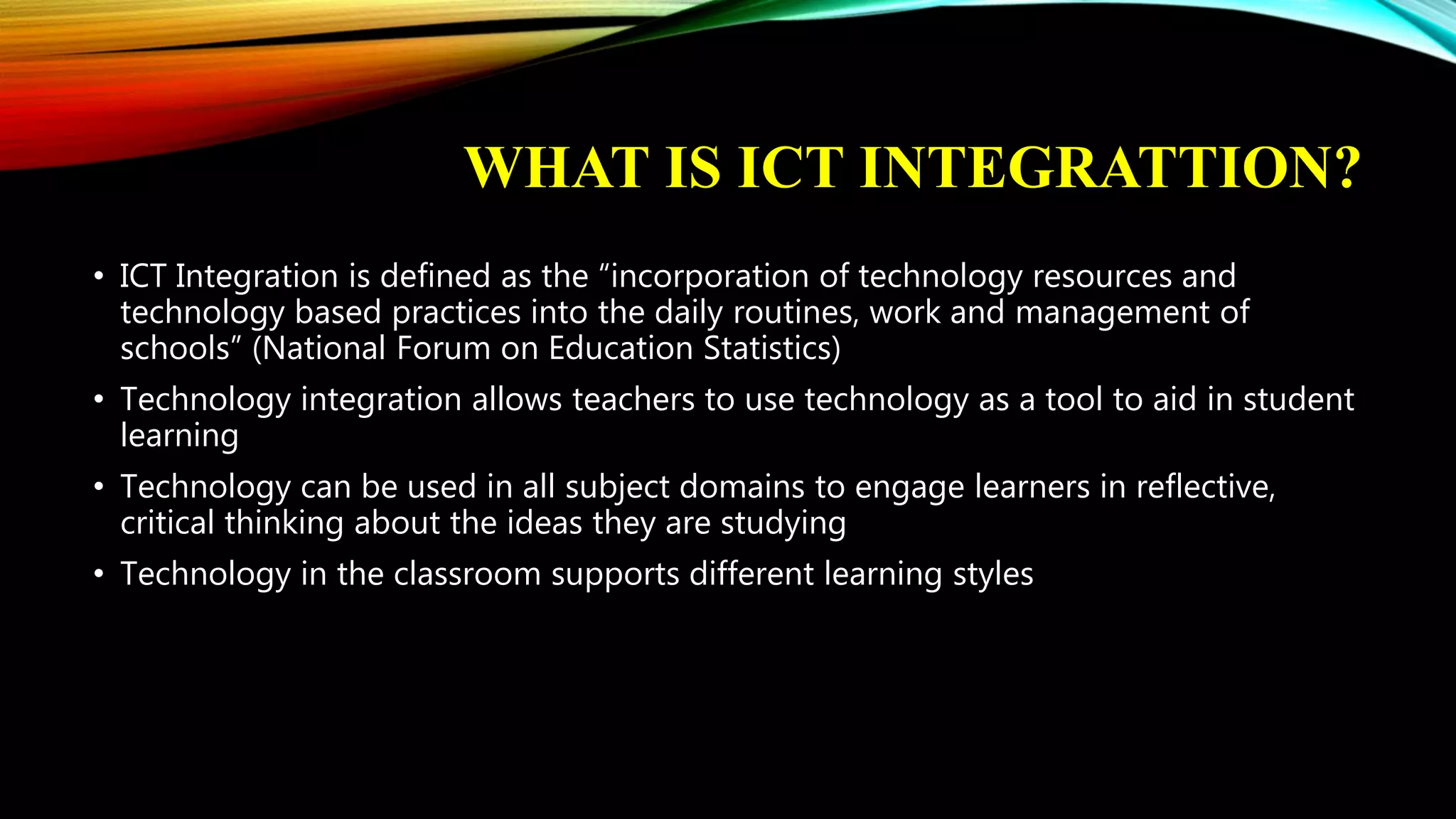 WHAT IS ICT INTEGRATTION?

• ICT Integration is defined as the “incorporation of technology resources and technology based practices into the daily routines, work and management of schools” (National Forum on Education Statistics)

• Technology integration allows teachers to use technology as a tool to aid in student learning

• Technology can be used in all subject domains to engage learners in reflective, critical thinking about the ideas they are studying

• Technology in the classroom supports different learning styles